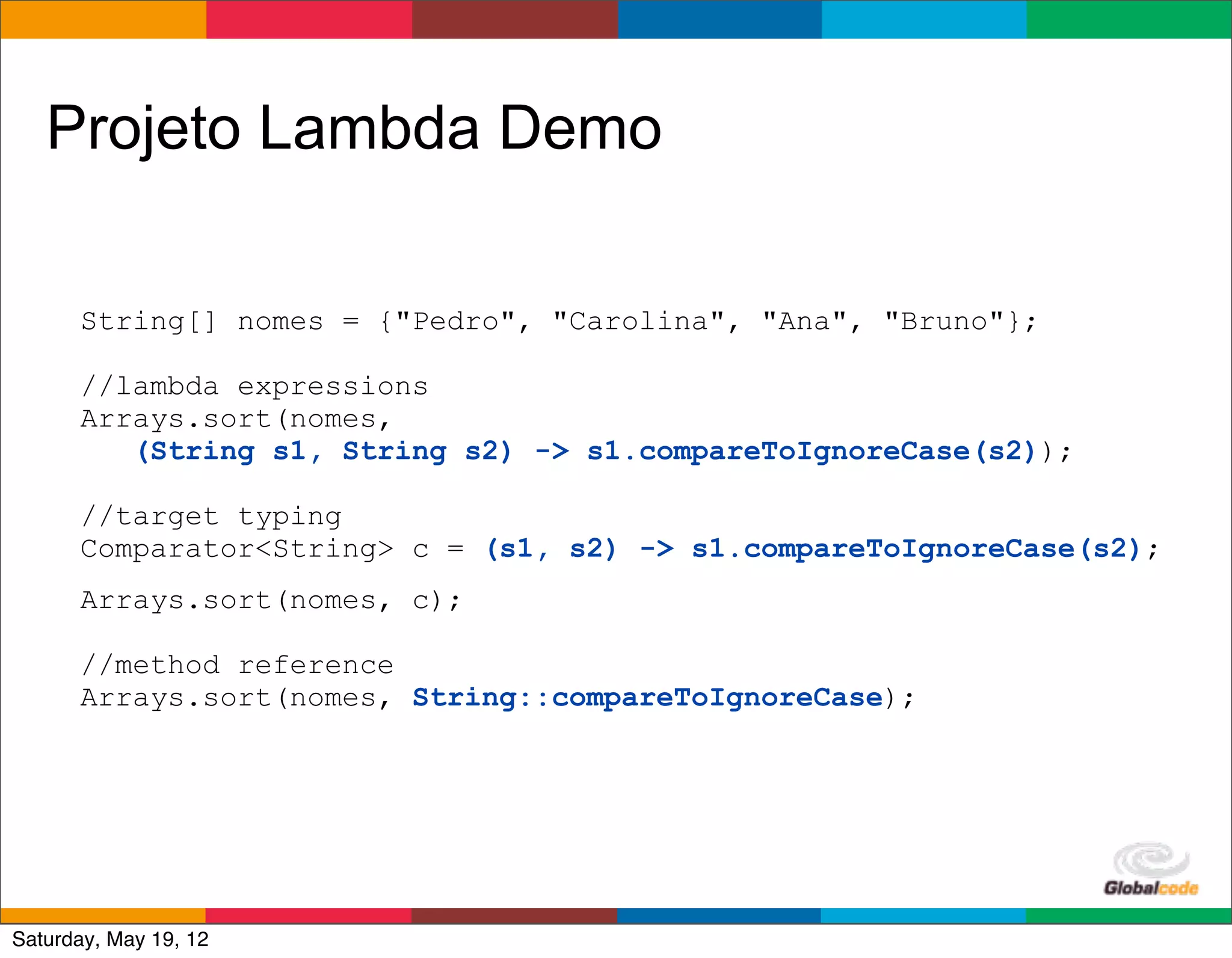 Projeto Lambda Demo

String[] nomes = {"Pedro", "Carolina", "Ana", "Bruno"};

//lambda expressions
Arrays.sort(nomes,
   (String s1, String s2) -> s1.compareToIgnoreCase(s2));

//target typing
Comparator<String> c = (s1, s2) -> s1.compareToIgnoreCase(s2);
Arrays.sort(nomes, c);

//method reference
Arrays.sort(nomes, String::compareToIgnoreCase);

Globalcode

Saturday, May 19, 12